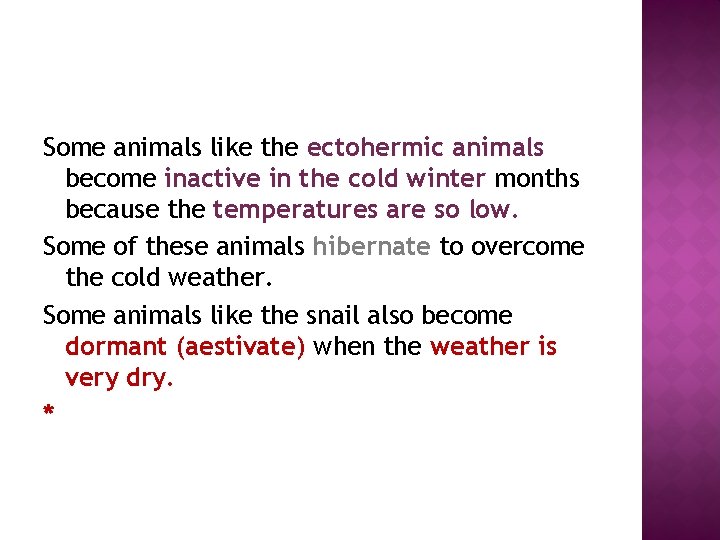 Some animals like the ectohermic animals become inactive in the cold winter months because the temperatures are so low.

Some of these animals hibernate to overcome the cold weather.

Some animals like the snail also become dormant (aestivate) when the weather is very dry.

*